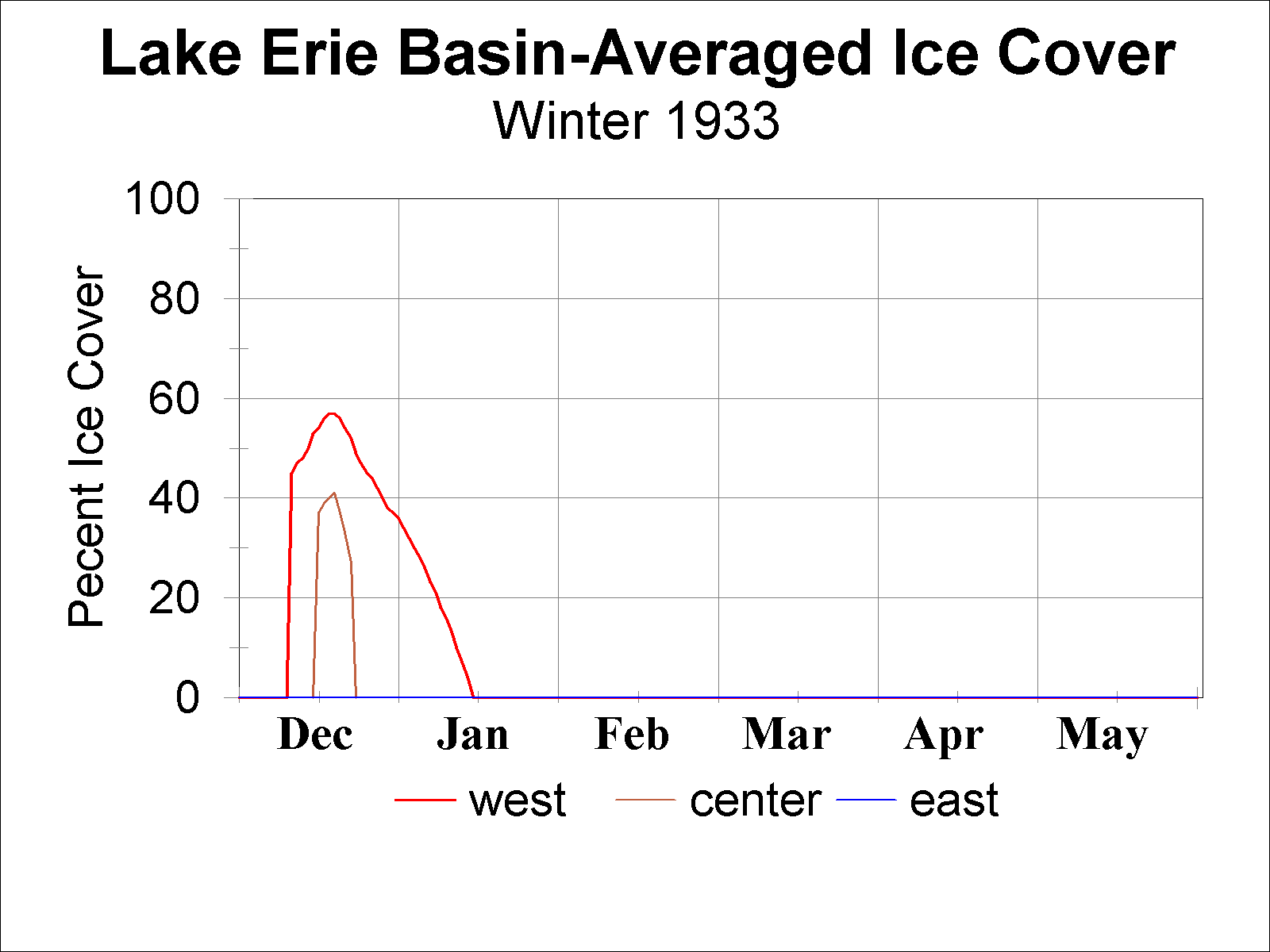 Lake Erie Basin-Averaged Ice Cover
Winter 1933

Pecent Ice Cover

100
80
60
40
20
0

Dec
Jan
Feb
Mar
Apr
May

west
center
east